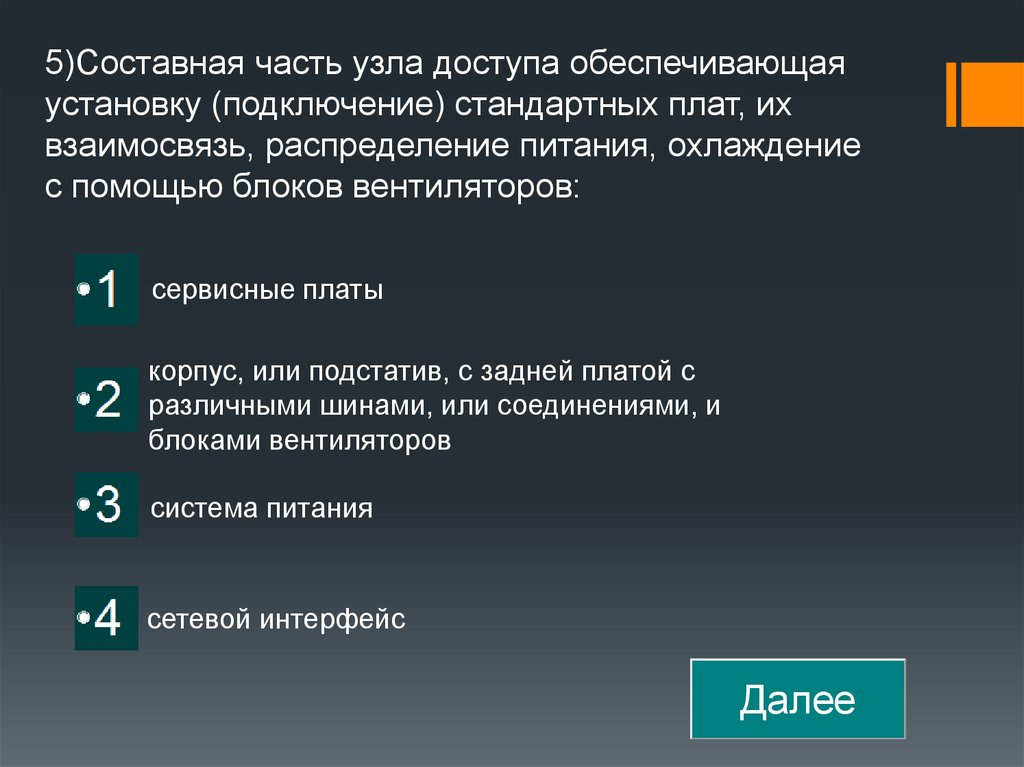 5)Составная часть узла доступа обеспечивающая установку (подключение) стандартных плат, их взаимосвязь, распределение питания, охлаждение с помощью блоков вентиляторов:

•1 сервисные платы

•2 корпус, или подстатив, с задней платой с различными шинами, или соединениями, и блоками вентиляторов

•3 система питания

•4 сетевой интерфейс

Далее